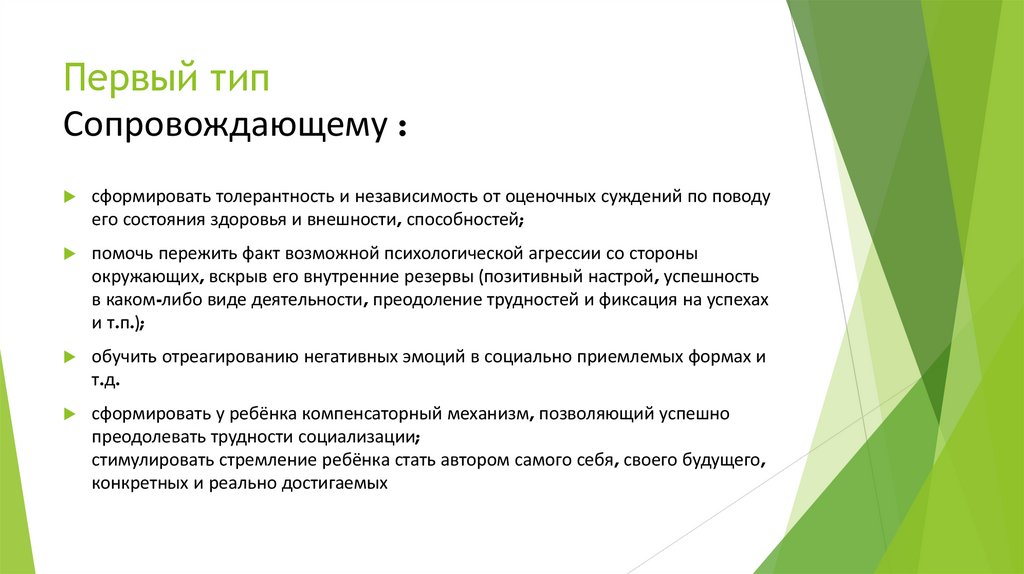 Первый тип
Сопровождающему :

сформировать толерантность и независимость от оценочных суждений по поводу его состояния здоровья и внешности, способностей;

помочь пережить факт возможной психологической агрессии со стороны окружающих, вскрыв его внутренние резервы (позитивный настрой, успешность в каком-либо виде деятельности, преодоление трудностей и фиксация на успехах и т.п.);

обучить отреагированию негативных эмоций в социально приемлемых формах и т.д.

сформировать у ребёнка компенсаторный механизм, позволяющий успешно преодолевать трудности социализации;
стимулировать стремление ребёнка стать автором самого себя, своего будущего, конкретных и реально достигаемых